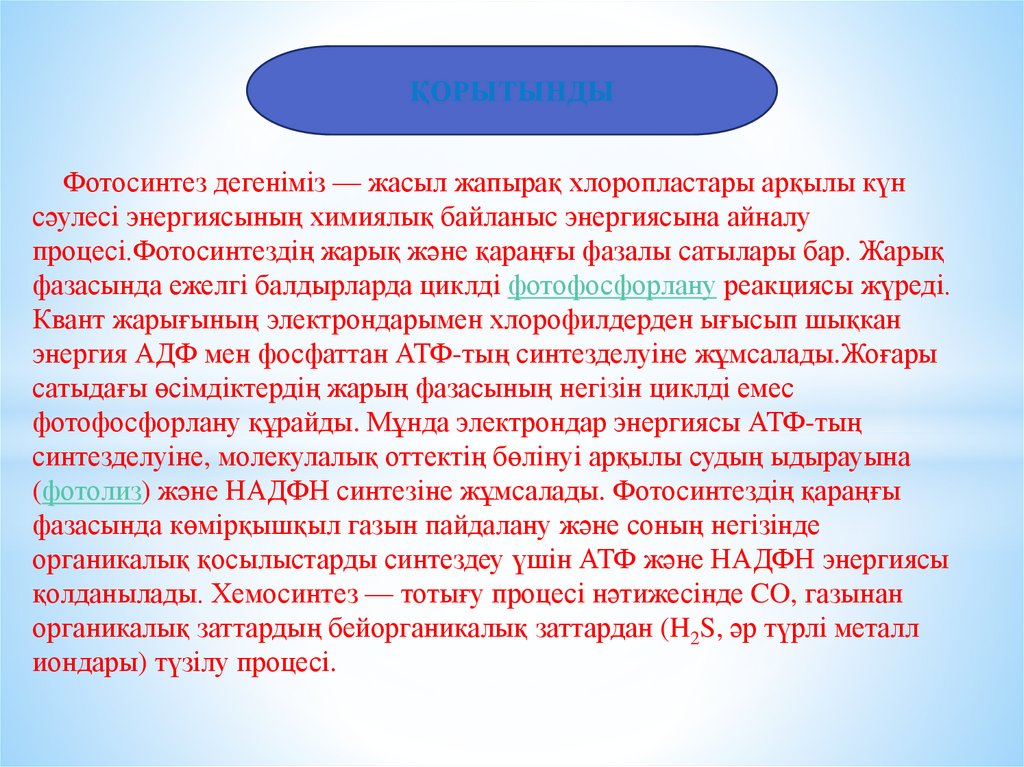 ҚОРЫТЫНДЫ

Фотосинтез дегеніміз — жасыл жапырақ хлоропластары арқылы күн сәулесі энергиясының химиялық байланыс энергиясына айналу процесі.Фотосинтездің жарық және қараңғы фазалы сатылары бар. Жарық фазасында ежелгі балдырларда циклді фотофосфорлану реакциясы жүреді. Квант жарығының электрондарымен хлорофилдерден ығысып шыққан энергия АДФ мен фосфаттан АТФ-тың синтезделуіне жұмсалады.Жоғары сатыдағы өсімдіктердің жарың фазасының негізін циклді емес фотофосфорлану құрайды. Мұнда электрондар энергиясы АТФ-тың синтезделуіне, молекулалық оттектің бөлінуі арқылы судың ыдырауына (фотолиз) және НАДФН синтезіне жұмсалады. Фотосинтездің қараңғы фазасында көмірқышқыл газын пайдалану және соның негізінде органикалық қосылыстарды синтездеу үшін АТФ және НАДФН энергиясы қолданылады. Хемосинтез — тотығу процесі нәтижесінде СО, газынан органикалық заттардың бейорганикалық заттардан ($H_2S$, әр түрлі металл иондары) түзілу процесі.